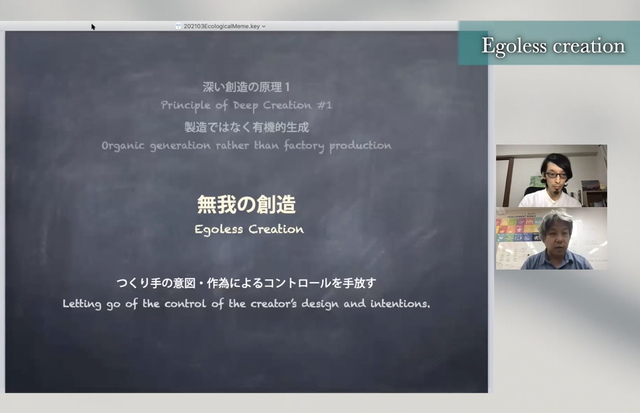 202103EcologicalMeme.key

Egoless creation

深い創造の原理 1
Principle of Deep Creation #1
製造ではなく有機的生成
Organic generation rather than factory production

無我の創造
Egoless Creation

つくり手の意図・作為によるコントロールを手放す
Letting go of the control of the creator's design and intentions.